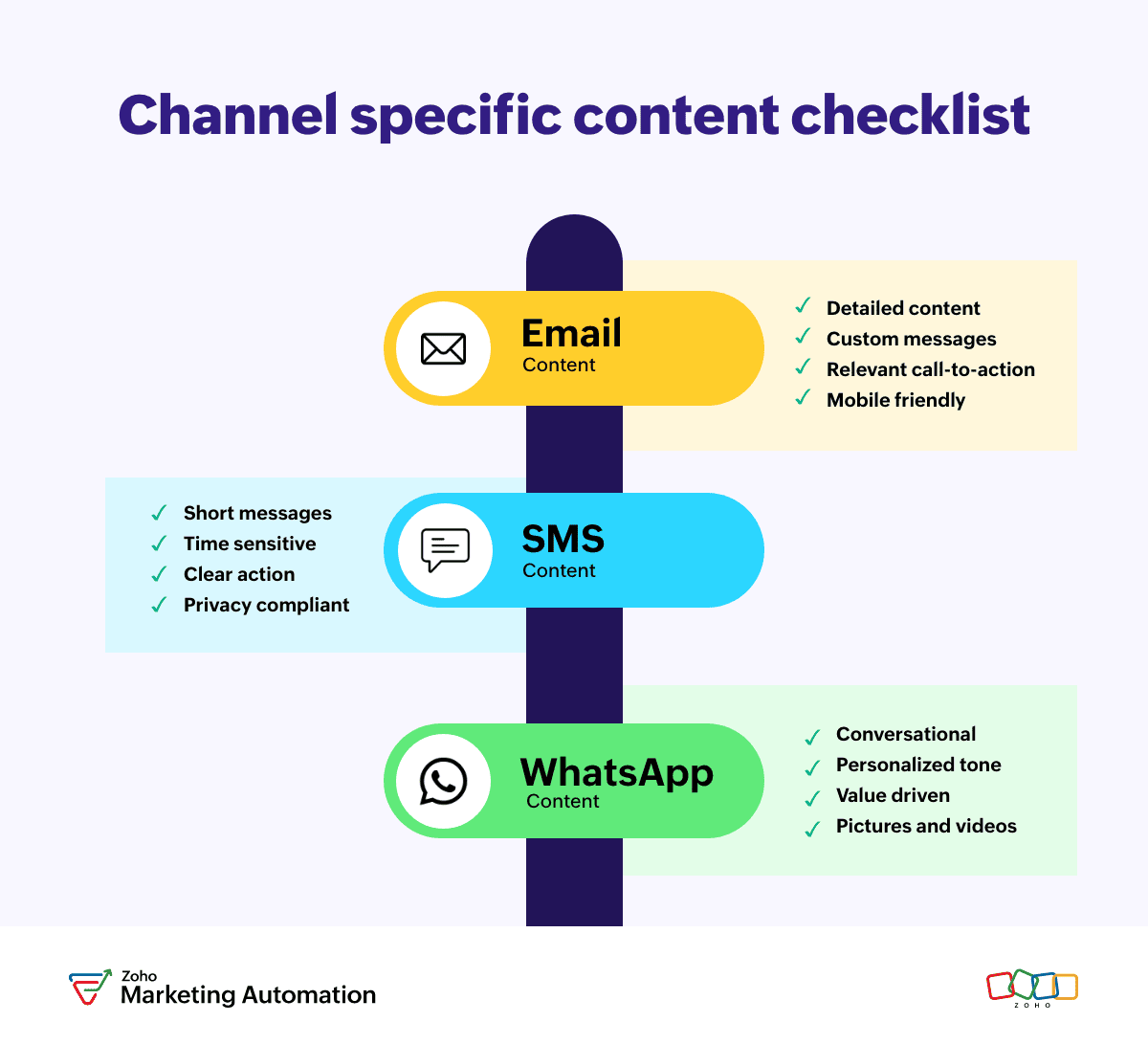 Channel specific content checklist

Email
Content

✓ Detailed content
✓ Custom messages
✓ Relevant call-to-action
✓ Mobile friendly

✓ Short messages
✓ Time sensitive
✓ Clear action
✓ Privacy compliant

SMS
Content

WhatsApp
Content

✓ Conversational
✓ Personalized tone
✓ Value driven
✓ Pictures and videos

Zoho
Marketing Automation

ZOHO